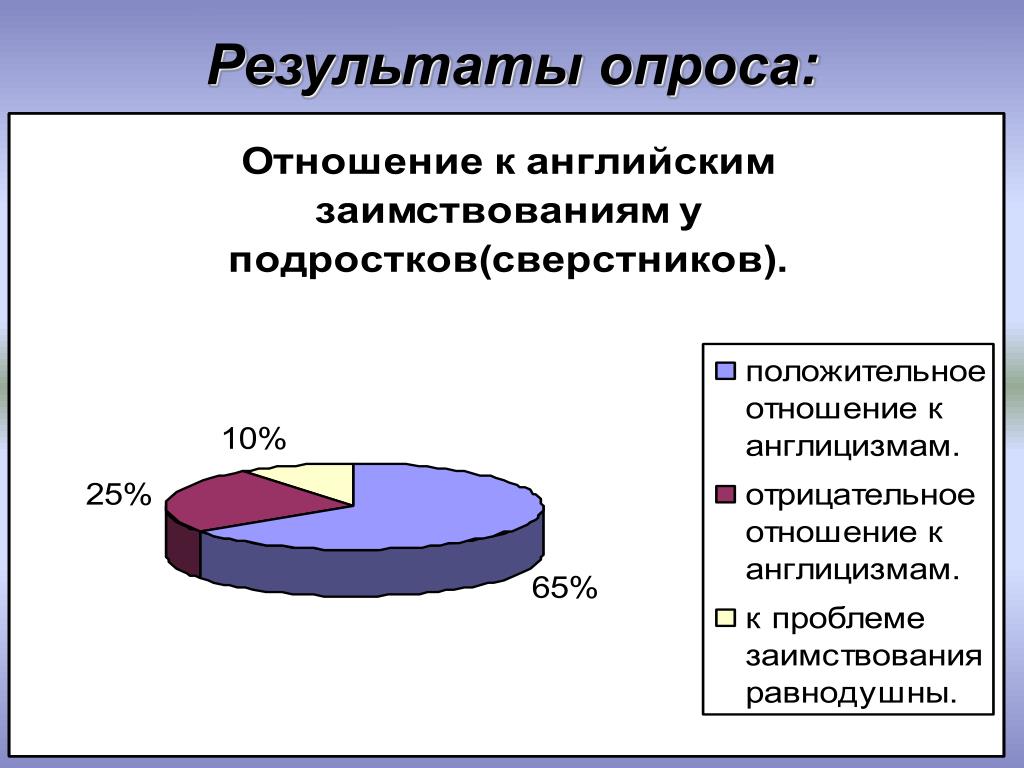 Результаты опроса:

Отношение к английским заимствованиям у подростков(сверстников).

10%

25%

65%

положительное отношение к англицизмам.

отрицательное отношение к англицизмам.

к проблеме заимствования равнодушны.